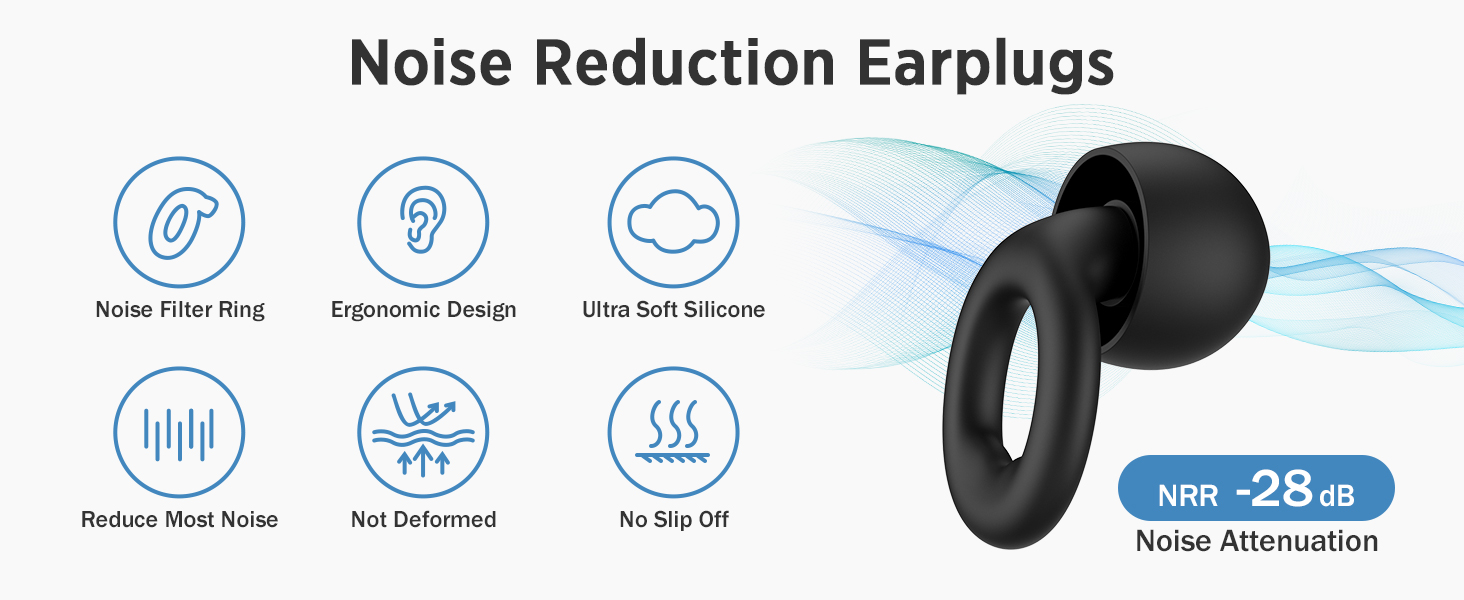 Noise Reduction Earplugs

Noise Filter Ring

Ergonomic Design

Ultra Soft Silicone

Reduce Most Noise

Not Deformed

No Slip Off

NRR -28 dB

Noise Attenuation